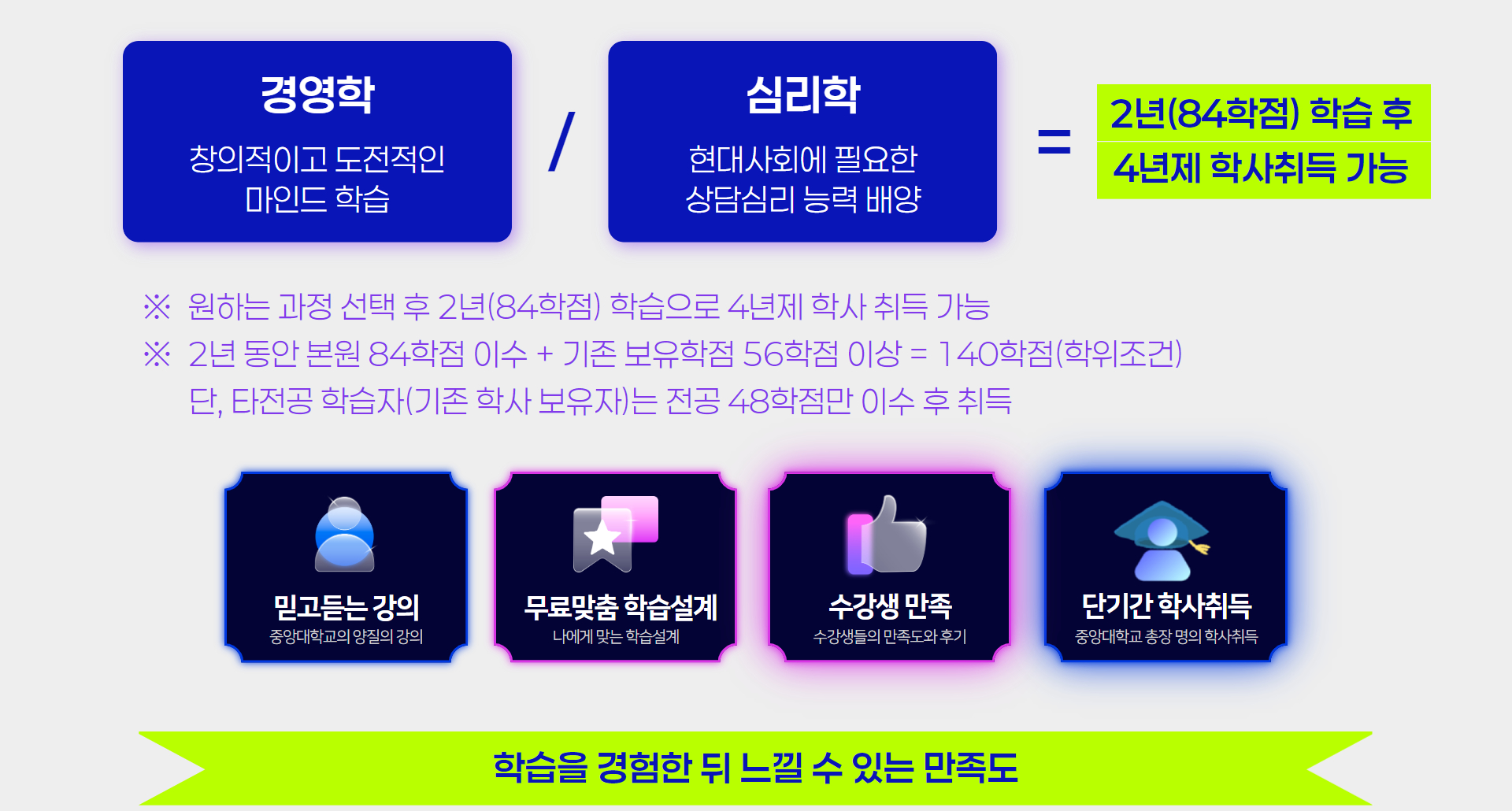 경영학

창의적이고 도전적인 마인드 학습

/

심리학

현대사회에 필요한 상담심리 능력 배양

=

2년(84학점) 학습 후
4년제 학사취득 가능

※ 원하는 과정 선택 후 2년(84학점) 학습으로 4년제 학사 취득 가능
※ 2년 동안 본원 84학점 이수 + 기존 보유학점 56학점 이상 = 140학점(학위조건)
단, 타전공 학습자(기존 학사 보유자)는 전공 48학점만 이수 후 취득

믿고듣는 강의
중앙대학교의 양질의 강의

무료맞춤 학습설계
나에게 맞는 학습설계

수강생 만족
수강생들의 만족도와 후기

단기간 학사취득
중앙대학교 총장 명의 학사취득

학습을 경험한 뒤 느낄 수 있는 만족도